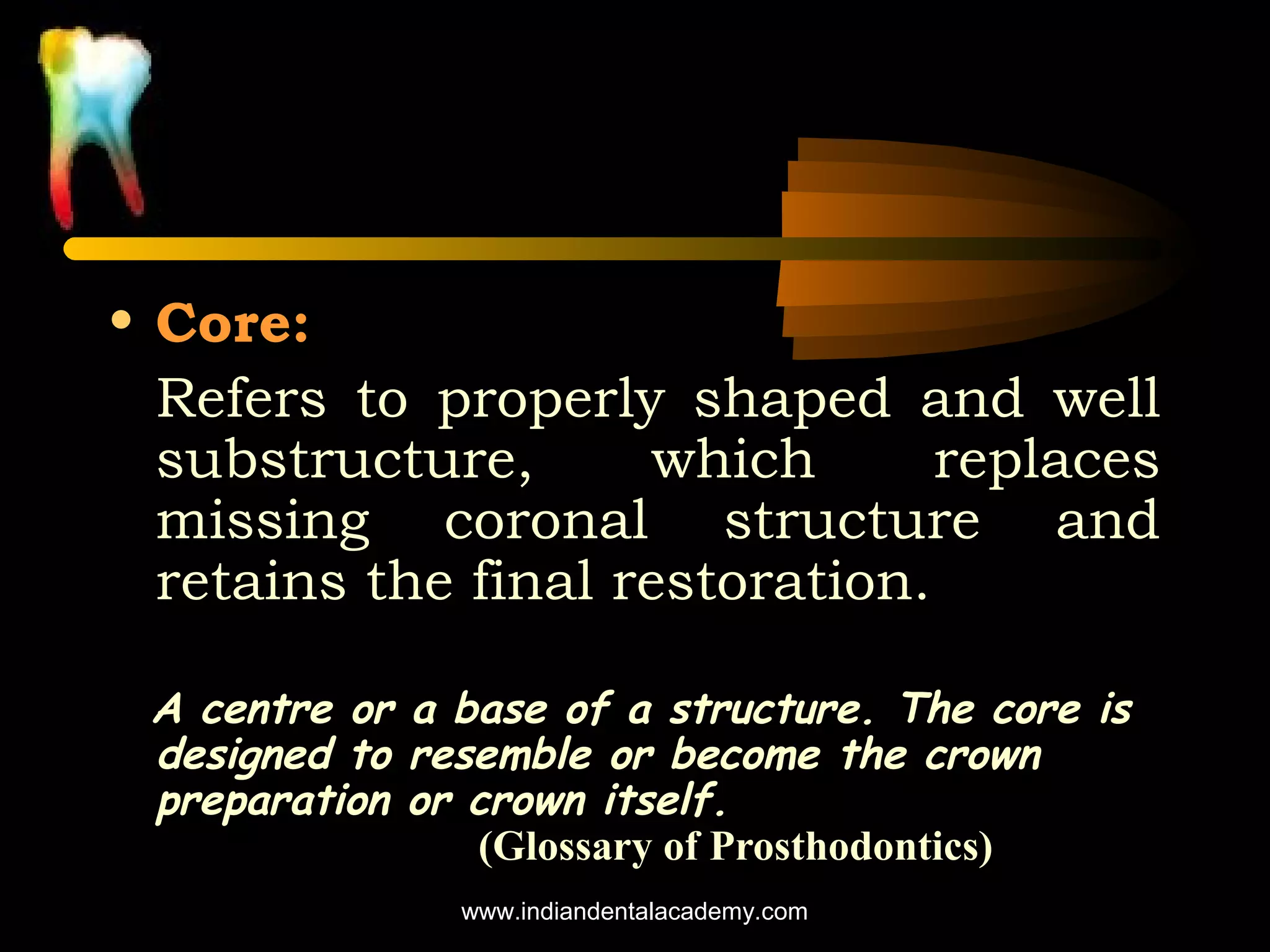 • Core:

Refers to properly shaped and well substructure, which replaces missing coronal structure and retains the final restoration.

A centre or a base of a structure. The core is designed to resemble or become the crown preparation or crown itself.

(Glossary of Prosthodontics)

www.indiandentalacademy.com